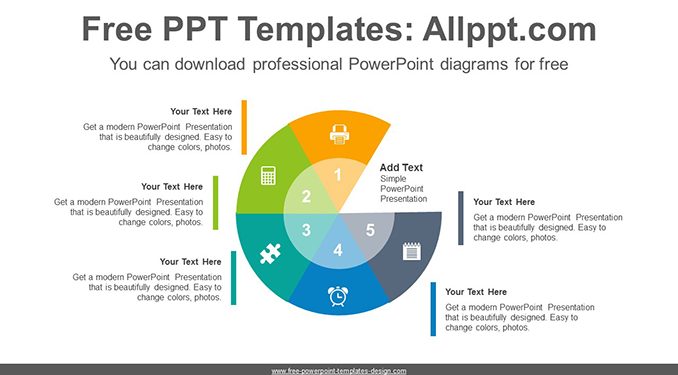 Free PPT Templates: Allppt.com

You can download professional PowerPoint diagrams for free

Your Text Here
Get a modern PowerPoint Presentation that is beautifully designed. Easy to change colors, photos.

Your Text Here
Get a modern PowerPoint Presentation that is beautifully designed. Easy to change colors, photos.

Your Text Here
Get a modern PowerPoint Presentation that is beautifully designed. Easy to change colors, photos.

1

2

3

4

5

Add Text
Simple PowerPoint Presentation

Your Text Here
Get a modern PowerPoint Presentation that is beautifully designed. Easy to change colors, photos.

Your Text Here
Get a modern PowerPoint Presentation that is beautifully designed. Easy to change colors, photos.

www.free-powerpoint-templates-design.com